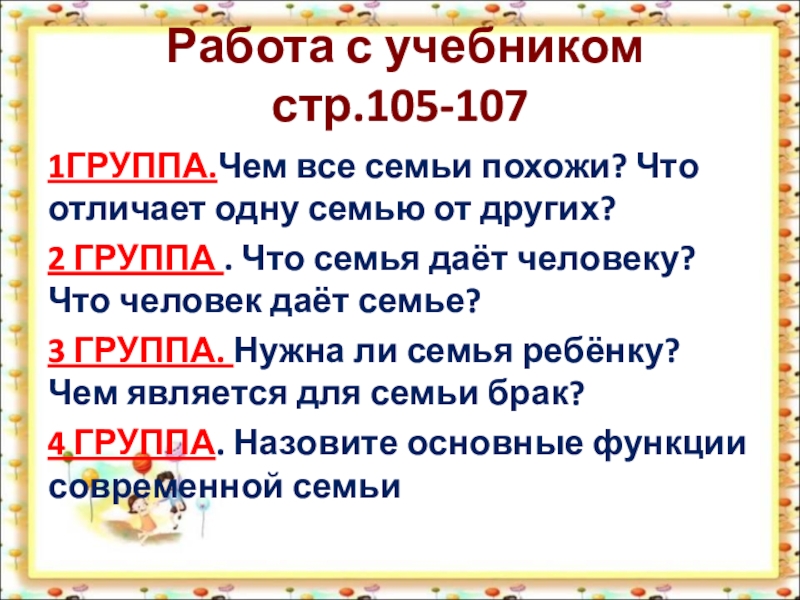 Работа с учебником стр.105-107

1ГРУППА.Чем все семьи похожи? Что отличает одну семью от других?

2 ГРУППА . Что семья даёт человеку? Что человек даёт семье?

3 ГРУППА. Нужна ли семья ребёнку? Чем является для семьи брак?

4 ГРУППА. Назовите основные функции современной семьи